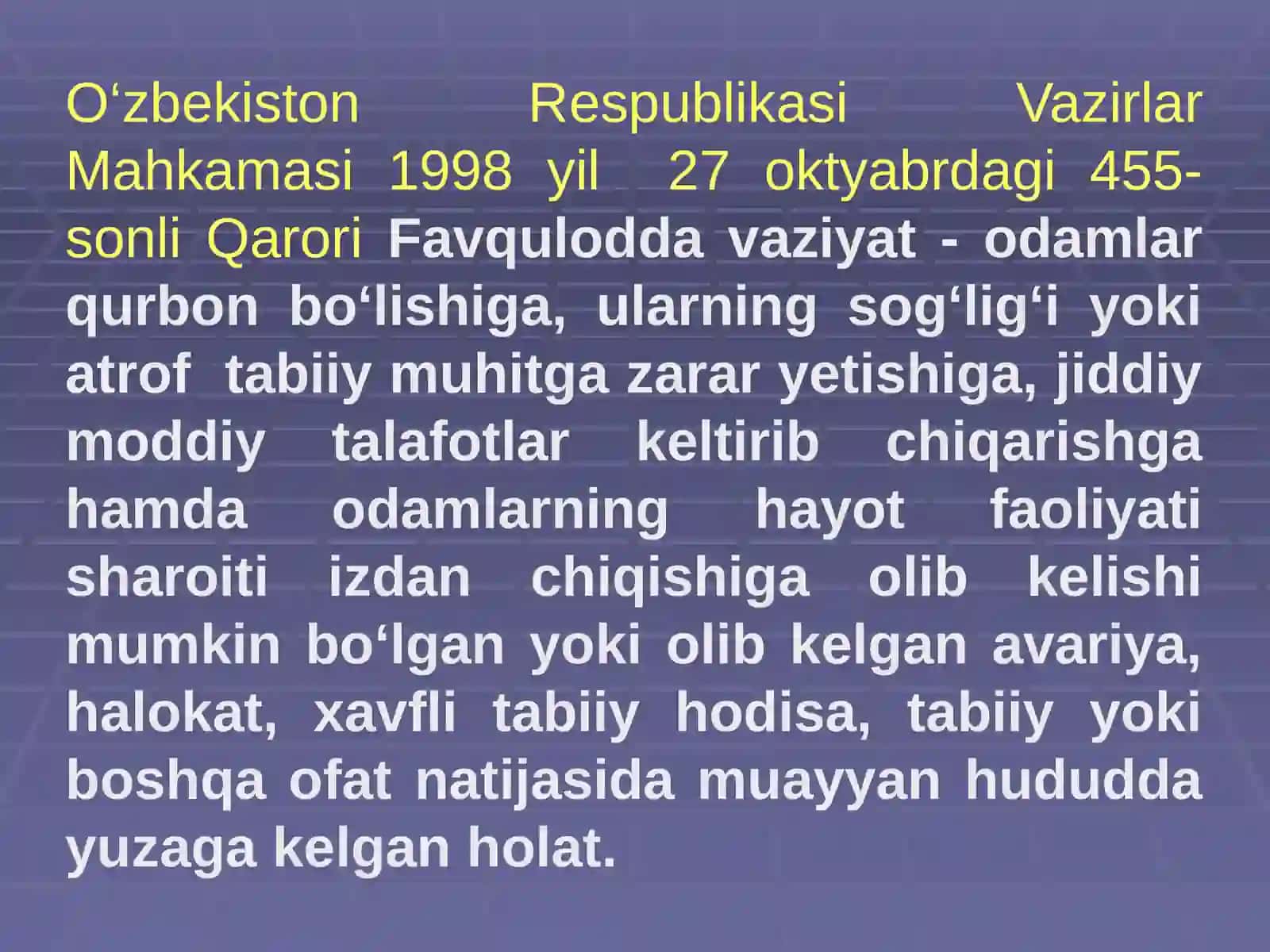 O‘zbekiston Respublikasi Vazirlar Mahkamasi 1998 yil 27 oktyabrdagi 455-sonli Qarori Favqulodda vaziyat - odamlar qurbon bo‘lishiga, ularning sog‘lig‘i yoki atrof tabiiy muhitga zarar yetishiga, jiddiy moddiy talafotlar keltirib chiqarishga hamda odamlarning hayot faoliyati sharoiti izdan chiqishiga olib kelishi mumkin bo‘lgan yoki olib kelgan avariya, halokat, xavfli tabiiy hodisa, tabiiy yoki boshqa ofat natijasida muayyan hududda yuzaga kelgan holat.